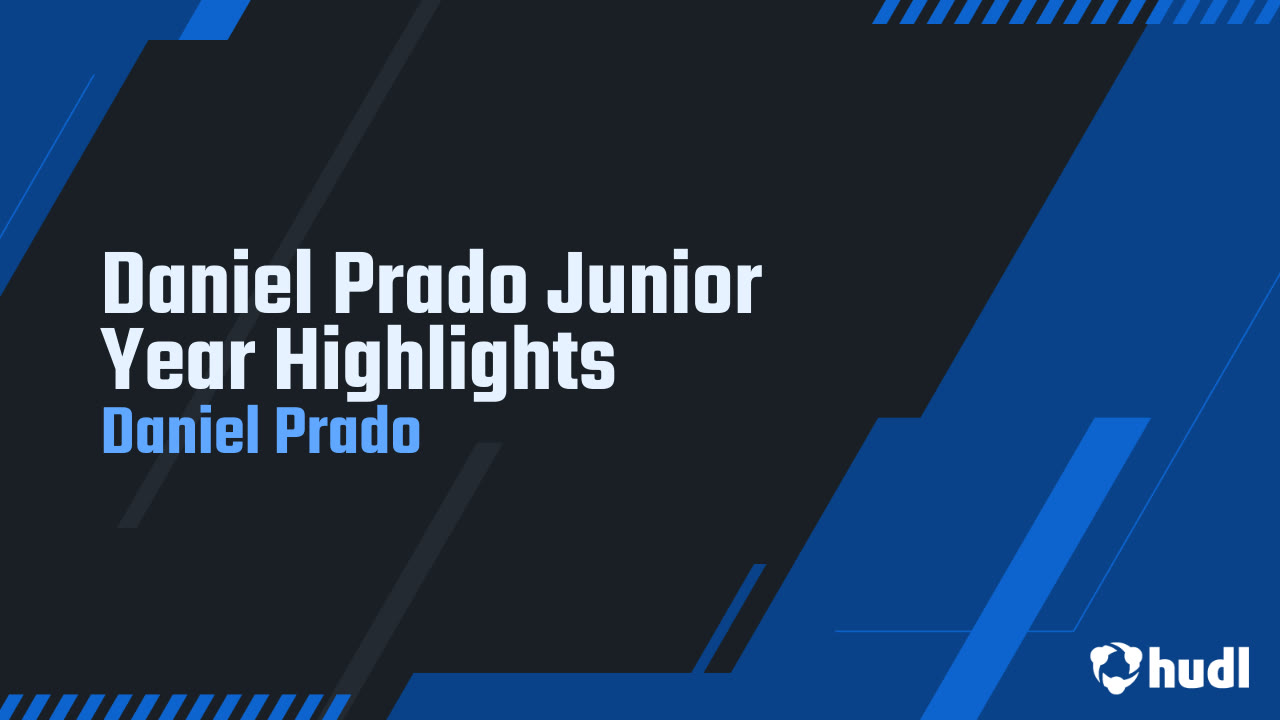 Daniel Prado Junior Year Highlights
Daniel Prado

hudl